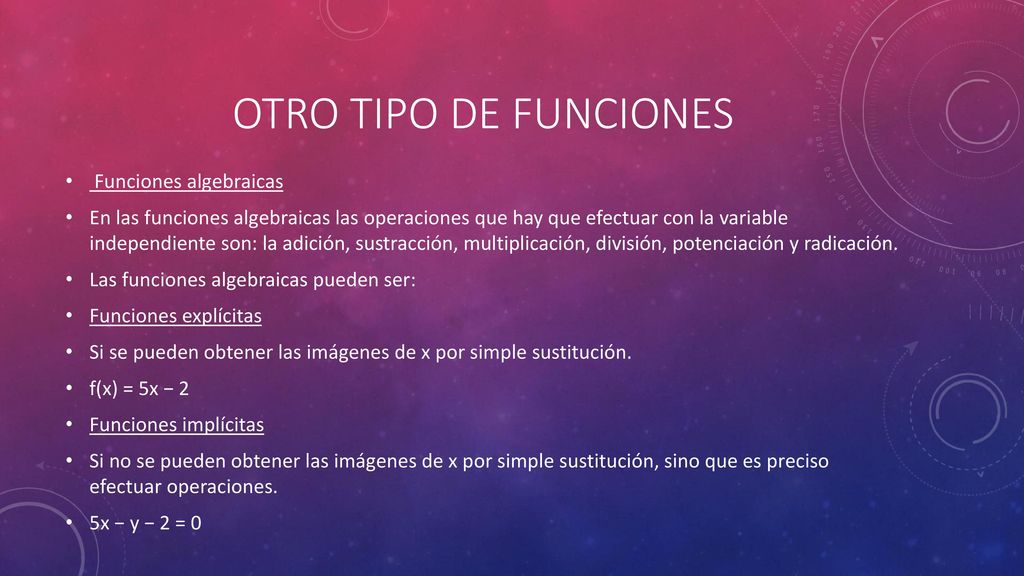 OTRO TIPO DE FUNCIONES

• Funciones algebraicas

• En las funciones algebraicas las operaciones que hay que efectuar con la variable independiente son: la adición, sustracción, multiplicación, división, potenciación y radicación.

• Las funciones algebraicas pueden ser:

• Funciones explícitas

• Si se pueden obtener las imágenes de x por simple sustitución.

• $f(x) = 5x - 2$

• Funciones implícitas

• Si no se pueden obtener las imágenes de x por simple sustitución, sino que es preciso efectuar operaciones.

• $5x - y - 2 = 0$